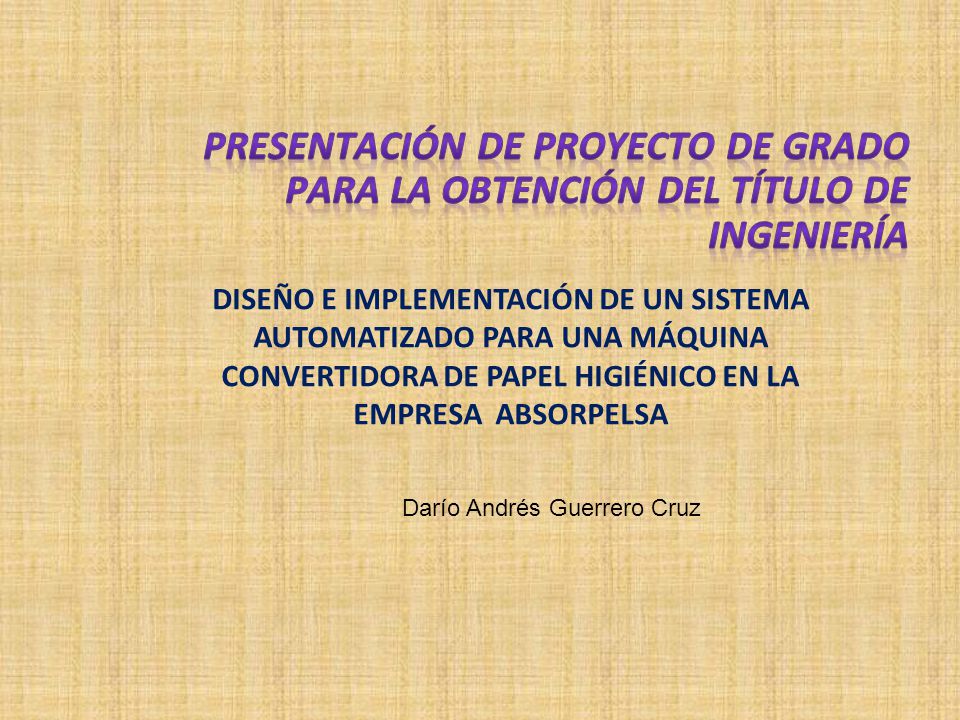 PRESENTACIÓN DE PROYECTO DE GRADO PARA LA OBTENCIÓN DEL TÍTULO DE INGENIERÍA

DISEÑO E IMPLEMENTACIÓN DE UN SISTEMA AUTOMATIZADO PARA UNA MÁQUINA CONVERTIDORA DE PAPEL HIGIÉNICO EN LA EMPRESA ABSORPELSA

Darío Andrés Guerrero Cruz